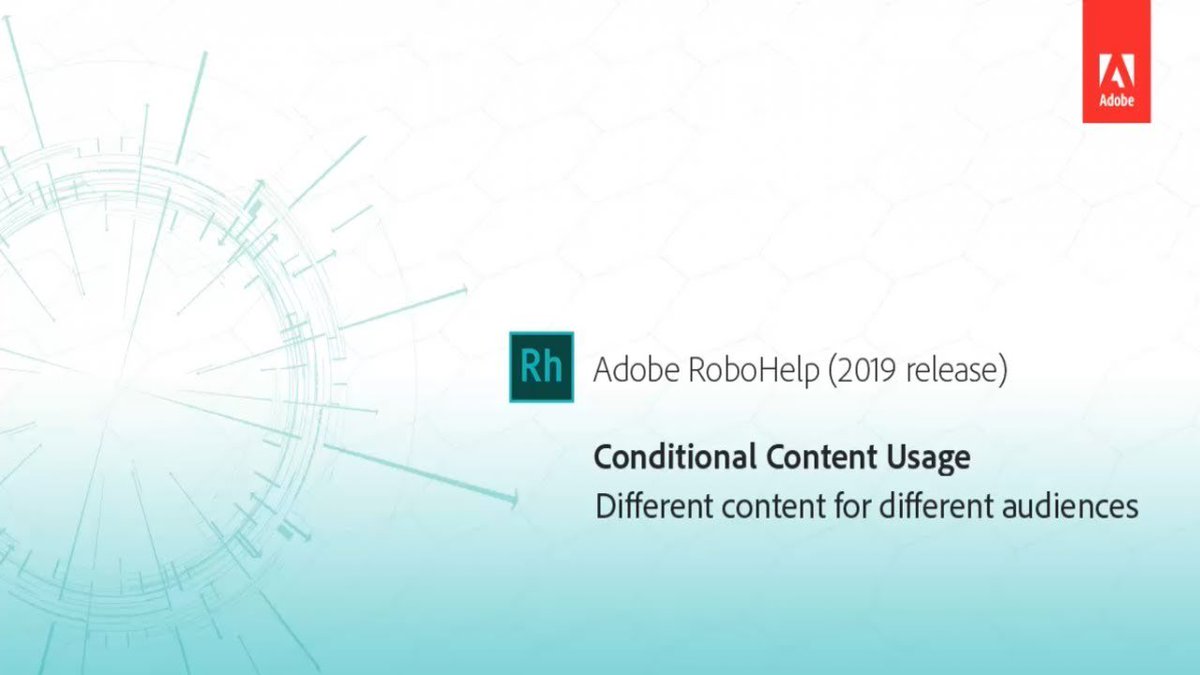 Adobe

Rh Adobe RoboHelp (2019 release)

Conditional Content Usage
Different content for different audiences